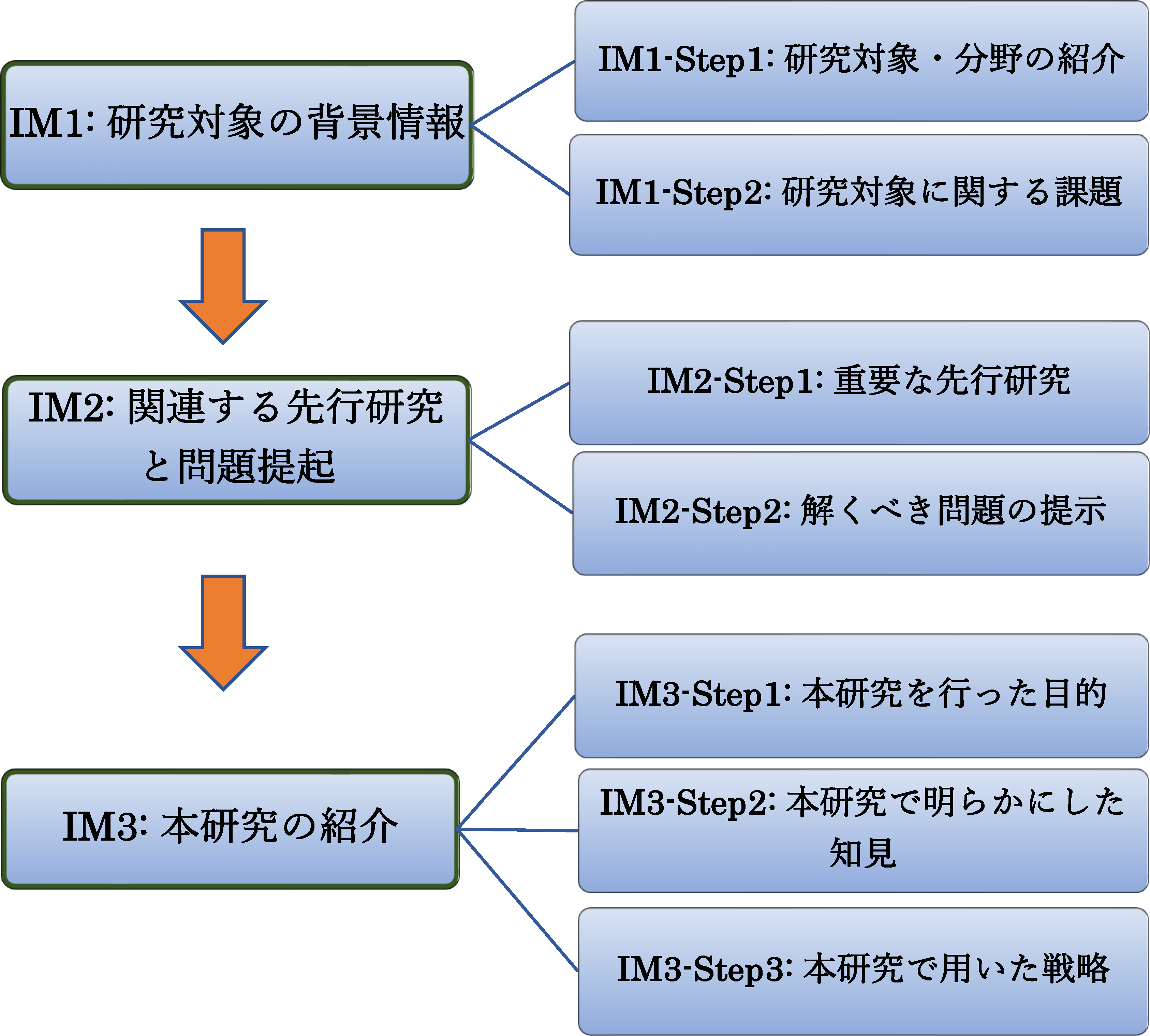 IM1: 研究対象の背景情報

IM1-Step1: 研究対象・分野の紹介

IM1-Step2: 研究対象に関する課題

IM2: 関連する先行研究と問題提起

IM2-Step1: 重要な先行研究

IM2-Step2: 解くべき問題の提示

IM3: 本研究の紹介

IM3-Step1: 本研究を行った目的

IM3-Step2: 本研究で明らかにした知見

IM3-Step3: 本研究で用いた戦略